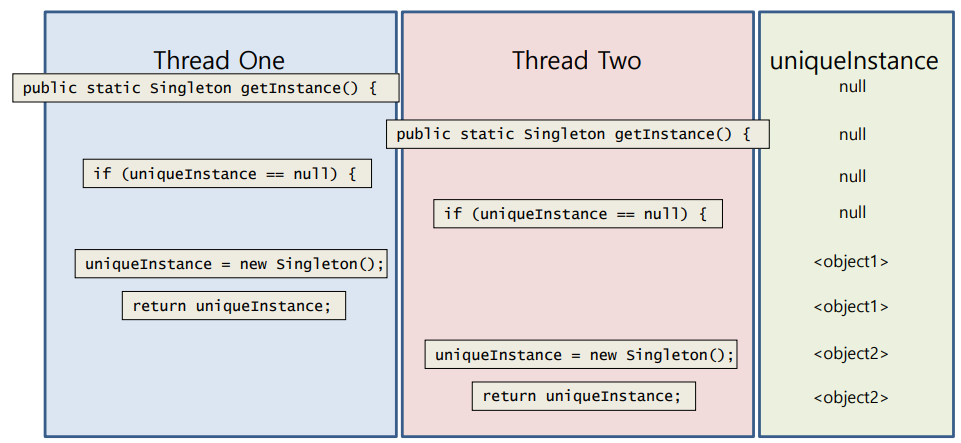 Thread One

public static Singleton getInstance() {

if (uniqueInstance == null) {

uniqueInstance = new Singleton();

return uniqueInstance;

Thread Two

public static Singleton getInstance() {

if (uniqueInstance == null) {

uniqueInstance = new Singleton();

return uniqueInstance;

uniqueInstance

null

null

null

null

<object1>

<object1>

<object2>

<object2>